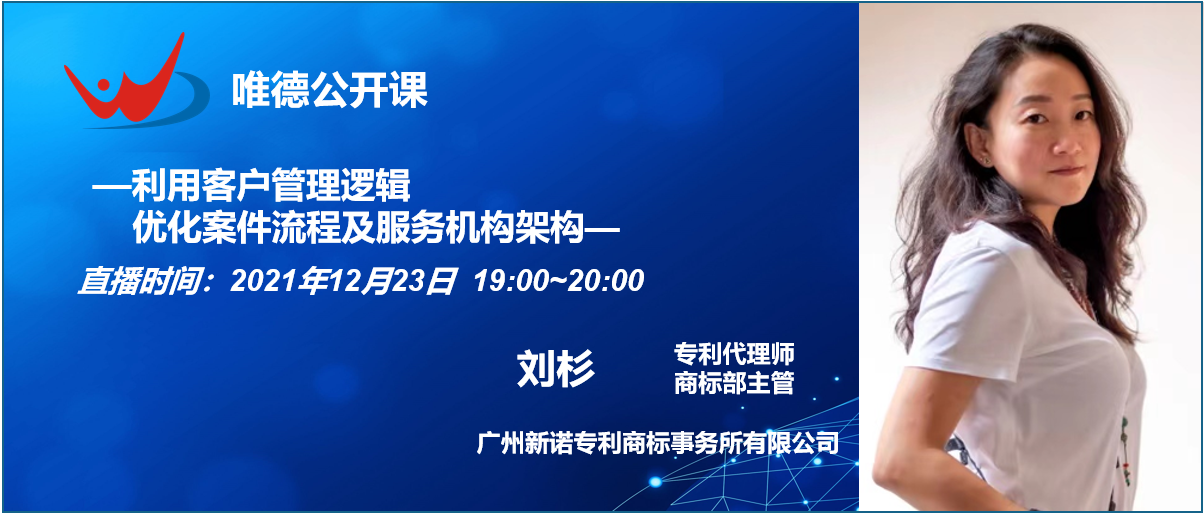 唯德公开课

—利用客户管理逻辑
优化案件流程及服务机构架构—

直播时间：2021年12月23日 19:00~20:00

刘杉

专利代理师
商标部主管

广州新诺专利商标事务所有限公司